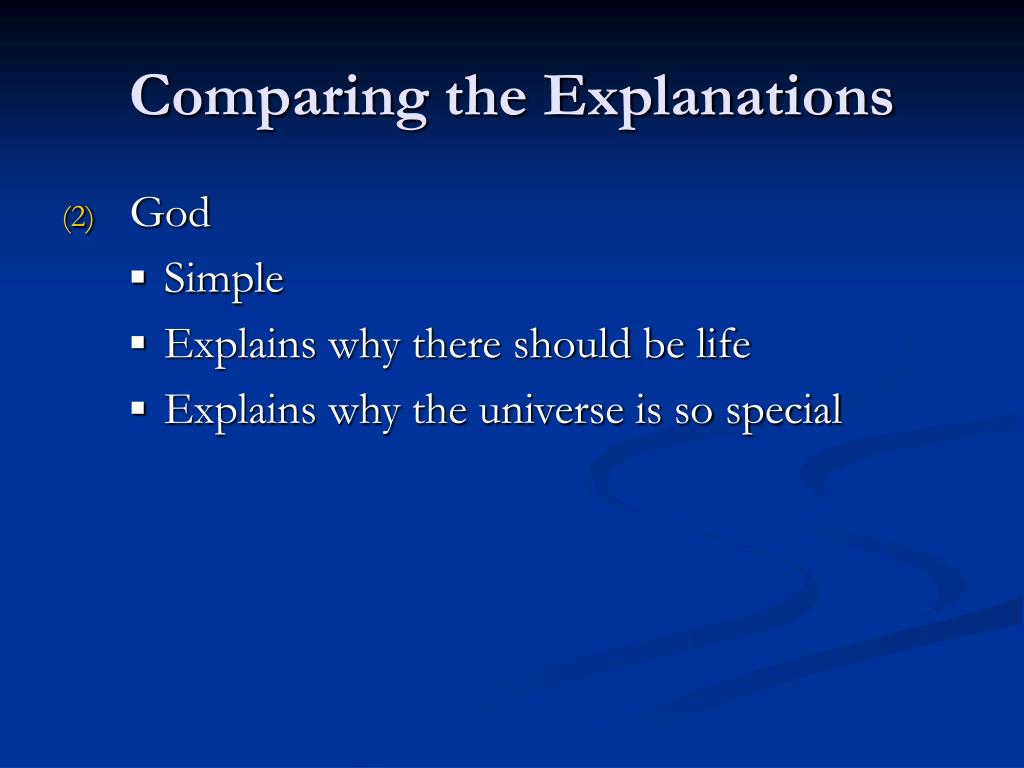 Comparing the Explanations

(2) God

▪ Simple
▪ Explains why there should be life
▪ Explains why the universe is so special